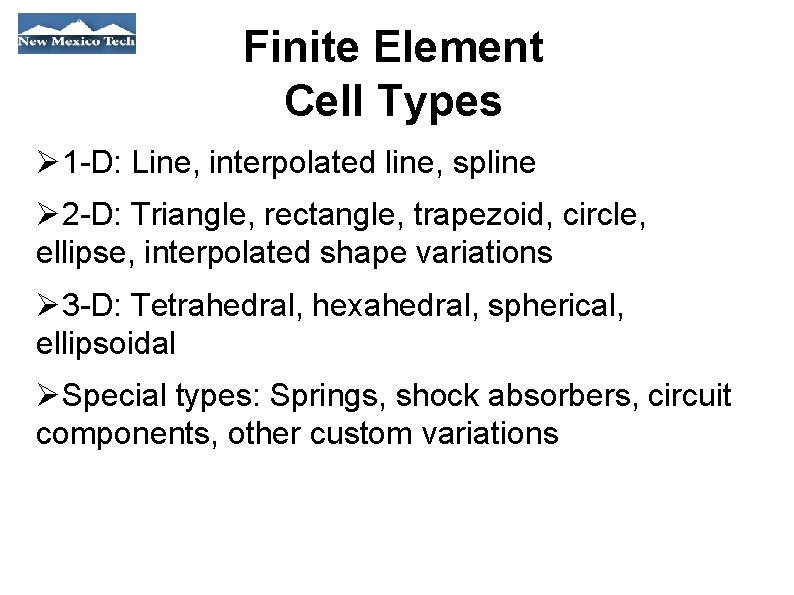 New Mexico Tech

Finite Element Cell Types

➢1-D: Line, interpolated line, spline

➢2-D: Triangle, rectangle, trapezoid, circle, ellipse, interpolated shape variations

➢3-D: Tetrahedral, hexahedral, spherical, ellipsoidal

➢Special types: Springs, shock absorbers, circuit components, other custom variations